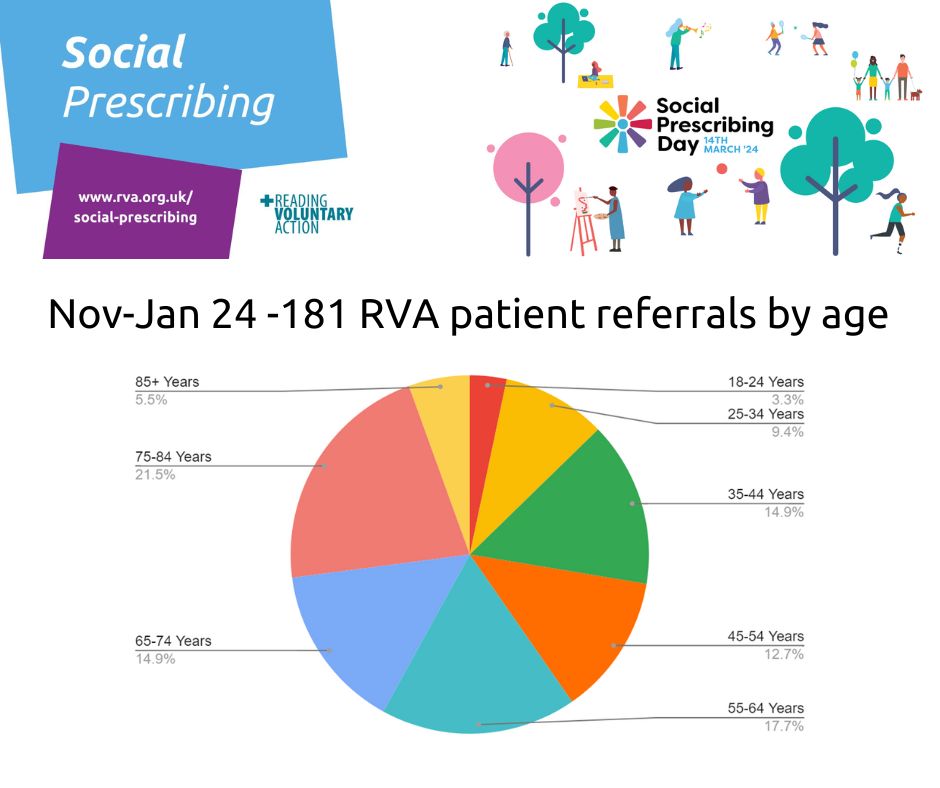 Social
Prescribing

www.rva.org.uk/
social-prescribing

READING
VOLUNTARY
ACTION

Social
Prescribing
Day 14TH MARCH '24

Nov-Jan 24 -181 RVA patient referrals by age

85+ Years
5.5%

75-84 Years
21.5%

65-74 Years
14.9%

18-24 Years
3.3%

25-34 Years
9.4%

35-44 Years
14.9%

45-54 Years
12.7%

55-64 Years
17.7%